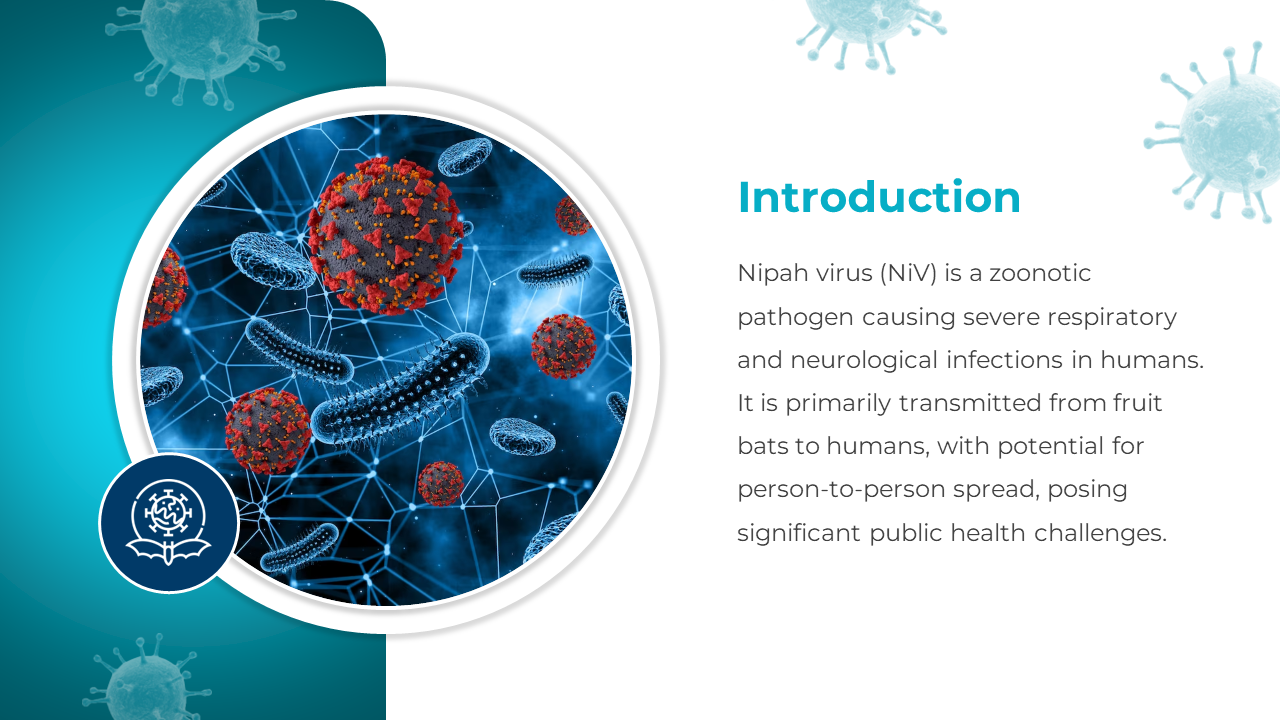 Introduction

Nipah virus (NiV) is a zoonotic pathogen causing severe respiratory and neurological infections in humans. It is primarily transmitted from fruit bats to humans, with potential for person-to-person spread, posing significant public health challenges.